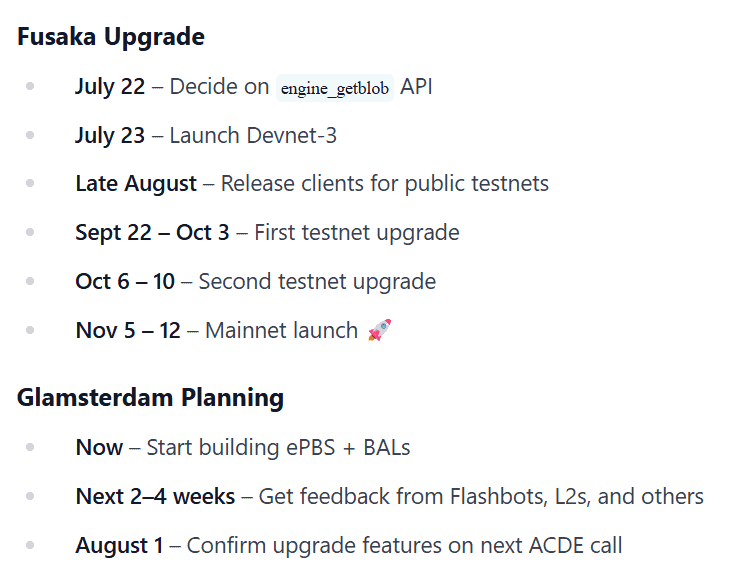 Fusaka Upgrade

- July 22 – Decide on engine_getblob API
- July 23 – Launch Devnet-3
- Late August – Release clients for public testnets
- Sept 22 – Oct 3 – First testnet upgrade
- Oct 6 – 10 – Second testnet upgrade
- Nov 5 – 12 – Mainnet launch 🚀

Glamsterdam Planning

- Now – Start building ePBS + BALs
- Next 2–4 weeks – Get feedback from Flashbots, L2s, and others
- August 1 – Confirm upgrade features on next ACDE call